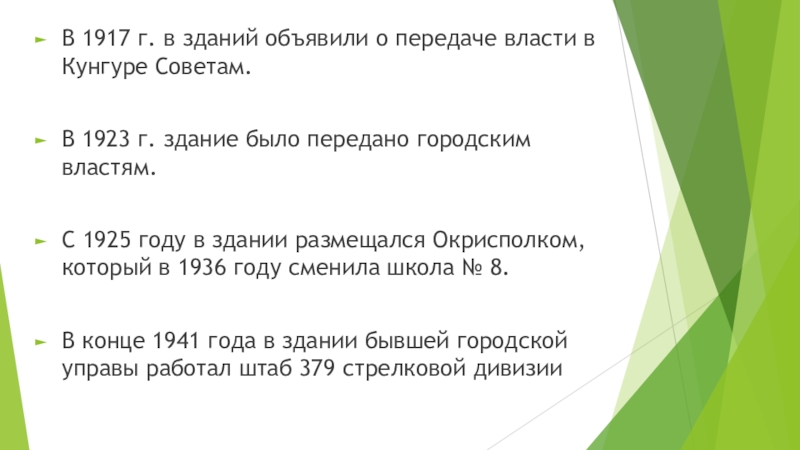 В 1917 г. в зданий объявили о передаче власти в Кунгуре Советам.

В 1923 г. здание было передано городским властям.

С 1925 году в здании размещался Окрисполком, который в 1936 году сменила школа № 8.

В конце 1941 года в здании бывшей городской управы работал штаб 379 стрелковой дивизии